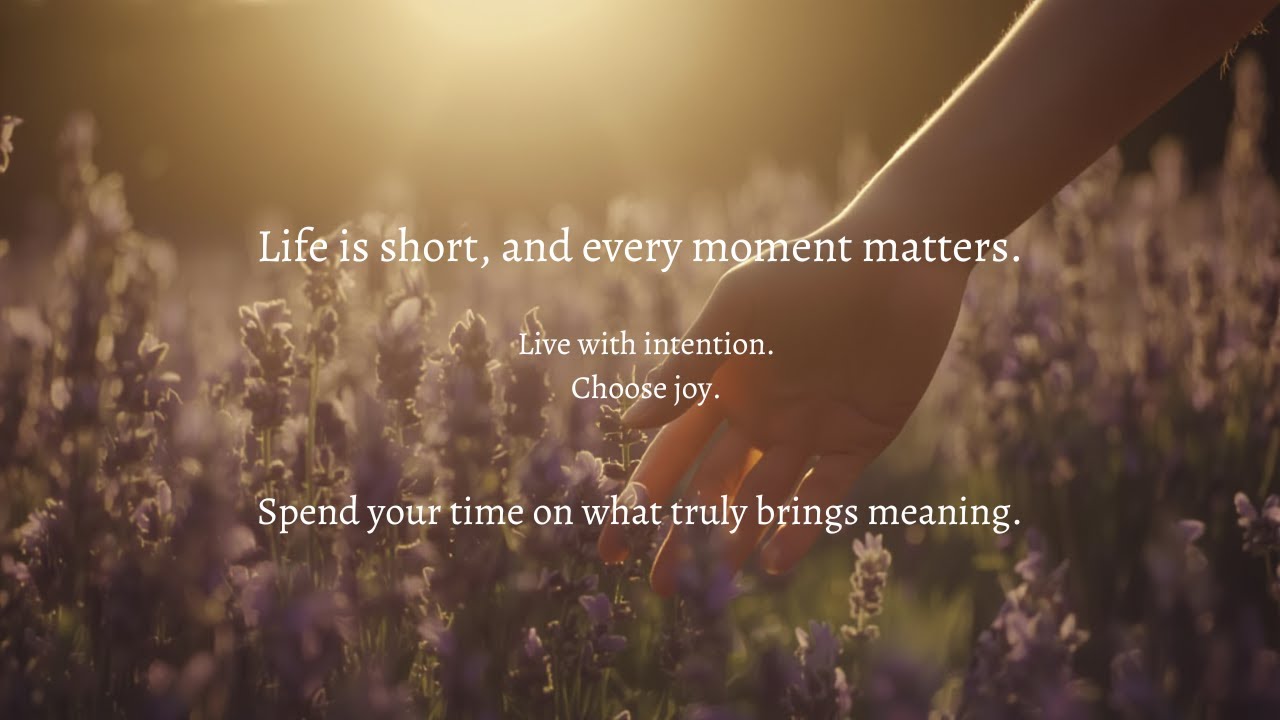 Life is short, and every moment matters.

Live with intention.
Choose joy.

Spend your time on what truly brings meaning.